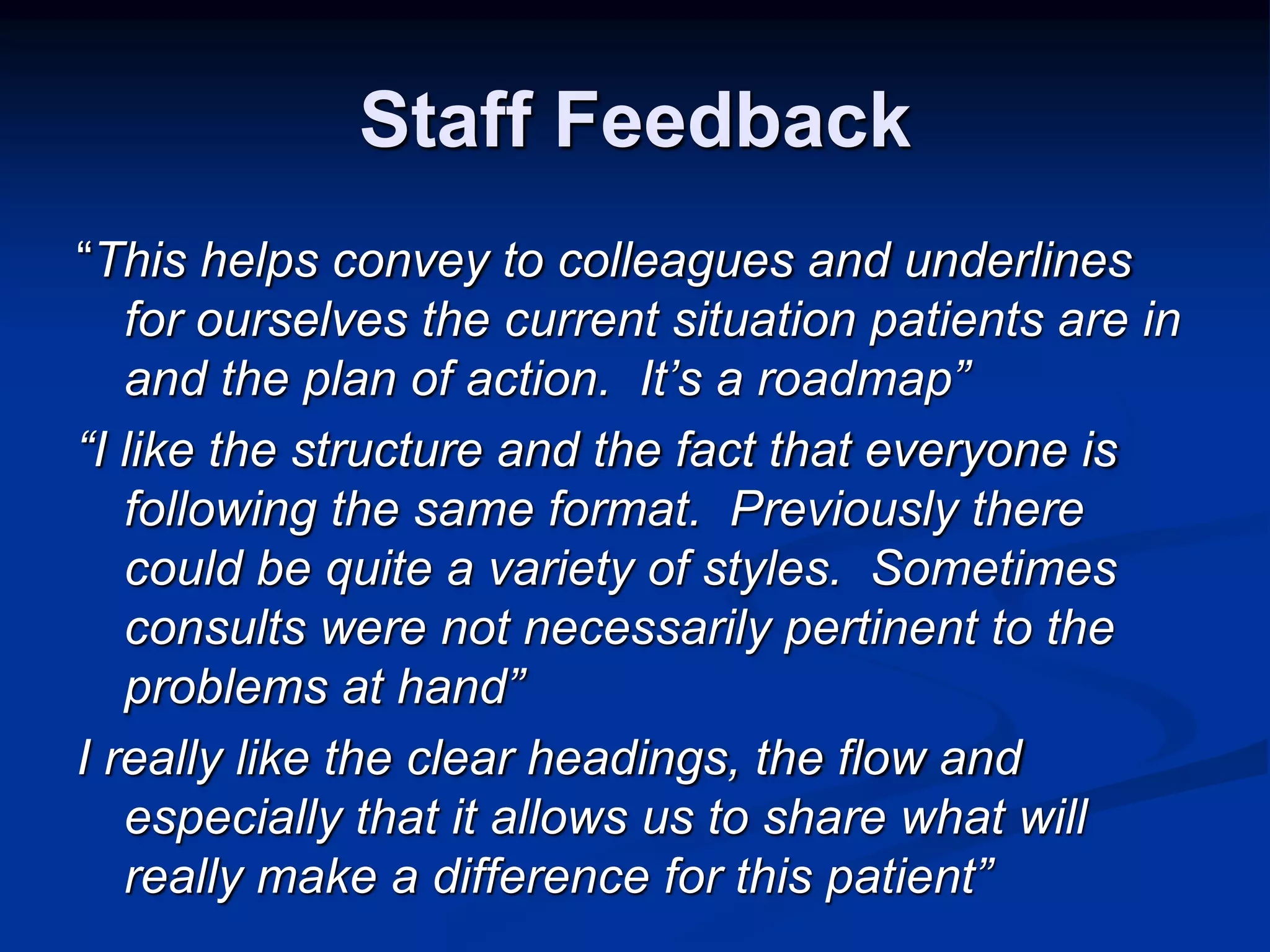 Staff Feedback

“This helps convey to colleagues and underlines for ourselves the current situation patients are in and the plan of action.  It’s a roadmap”

“I like the structure and the fact that everyone is following the same format.  Previously there could be quite a variety of styles.  Sometimes consults were not necessarily pertinent to the problems at hand”

I really like the clear headings, the flow and especially that it allows us to share what will really make a difference for this patient”